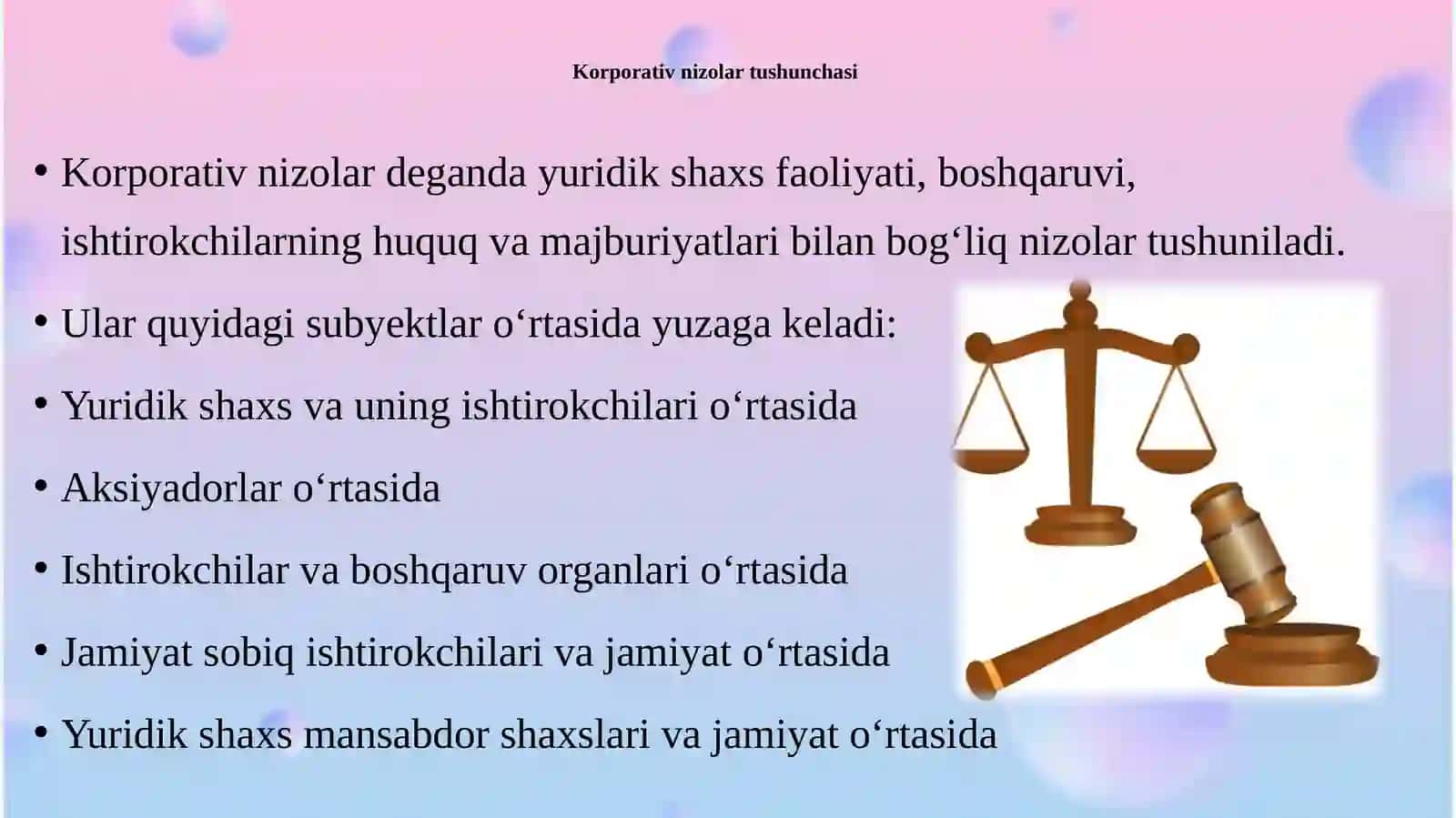 Korporativ nizolar tushunchasi

• Korporativ nizolar deganda yuridik shaxs faoliyati, boshqaruvi, ishtirokchilarning huquq va majburiyatlari bilan bog‘liq nizolar tushuniladi.

• Ular quyidagi subyektlar o‘rtasida yuzaga keladi:

• Yuridik shaxs va uning ishtirokchilari o‘rtasida

• Aksiyadorlar o‘rtasida

• Ishtirokchilar va boshqaruv organlari o‘rtasida

• Jamiyat sobiq ishtirokchilari va jamiyat o‘rtasida

• Yuridik shaxs mansabdor shaxslari va jamiyat o‘rtasida